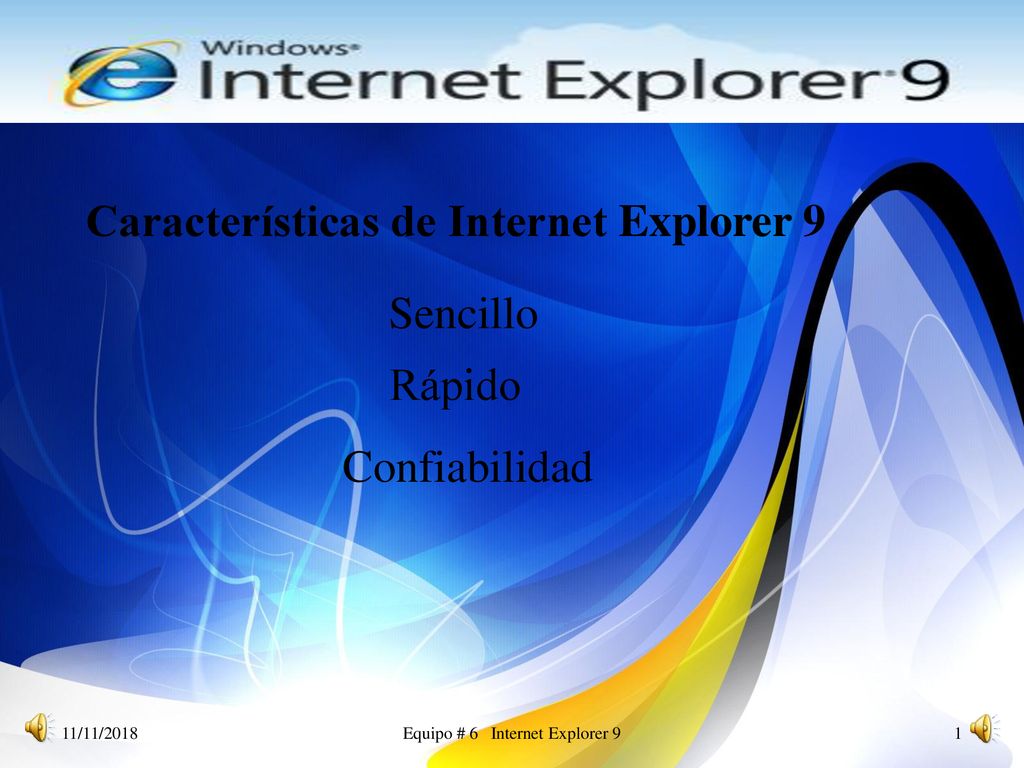 Windows® Internet Explorer 9

Características de Internet Explorer 9

Sencillo

Rápido

Confiabilidad

11/11/2018

Equipo # 6 Internet Explorer 9

1